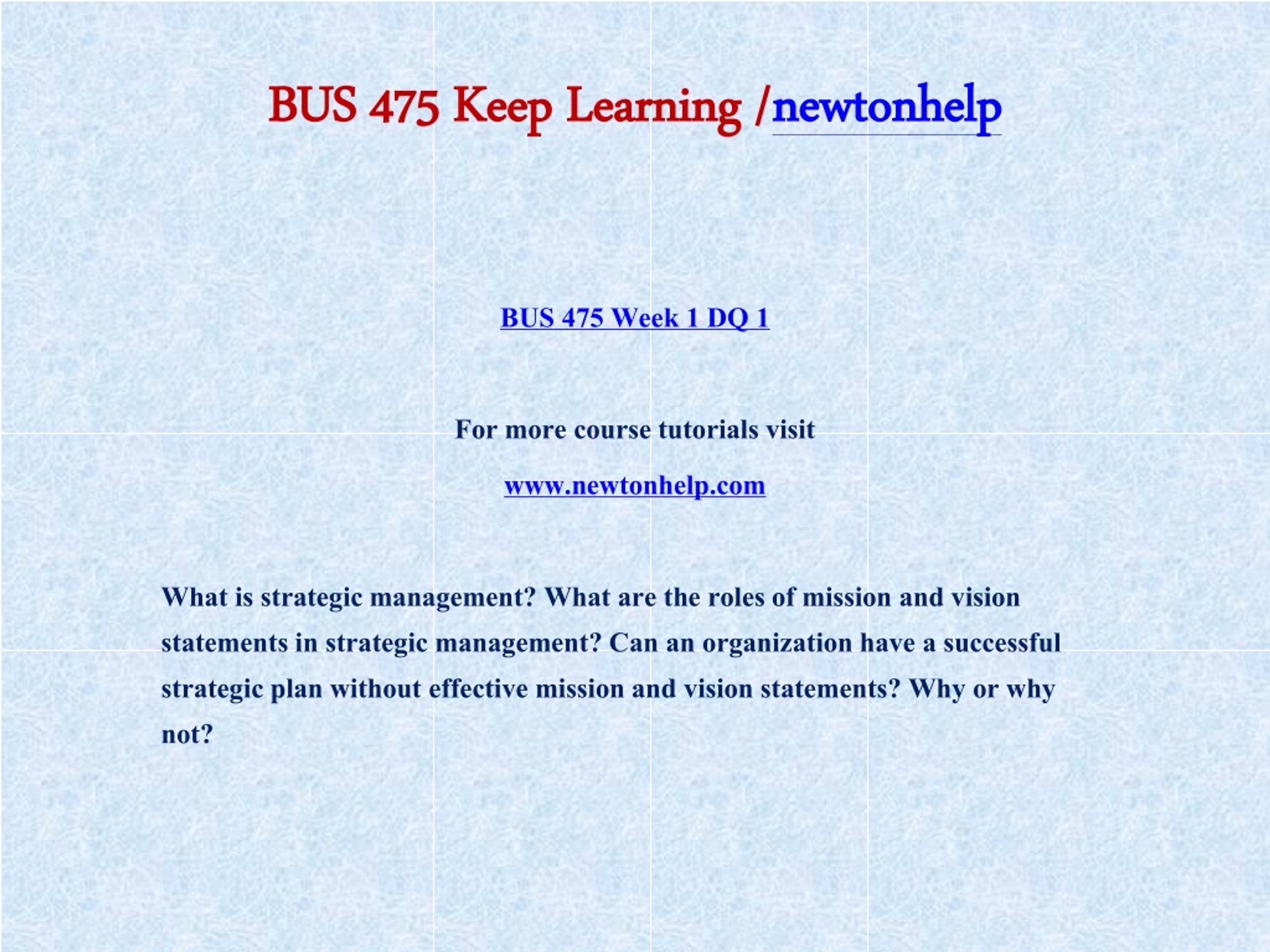 BUS 475 Keep Learning /newtonhelp

BUS 475 Week 1 DQ 1

For more course tutorials visit

www.newtonhelp.com

What is strategic management? What are the roles of mission and vision statements in strategic management? Can an organization have a successful strategic plan without effective mission and vision statements? Why or why not?